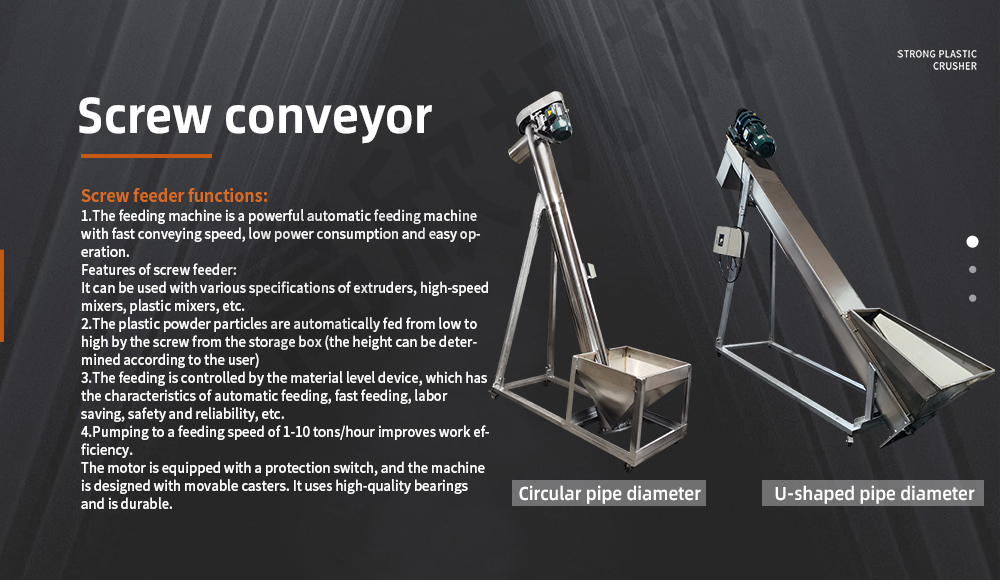 STRONG PLASTIC CRUSHER

Screw conveyor

Screw feeder functions:
1.The feeding machine is a powerful automatic feeding machine with fast conveying speed, low power consumption and easy operation.
Features of screw feeder:
It can be used with various specifications of extruders, high-speed mixers, plastic mixers, etc.
2.The plastic powder particles are automatically fed from low to high by the screw from the storage box (the height can be determined according to the user)
3.The feeding is controlled by the material level device, which has the characteristics of automatic feeding, fast feeding, labor saving, safety and reliability, etc.
4.Pumping to a feeding speed of 1-10 tons/hour improves work efficiency.
The motor is equipped with a protection switch, and the machine is designed with movable casters. It uses high-quality bearings and is durable.

Circular pipe diameter

U-shaped pipe diameter